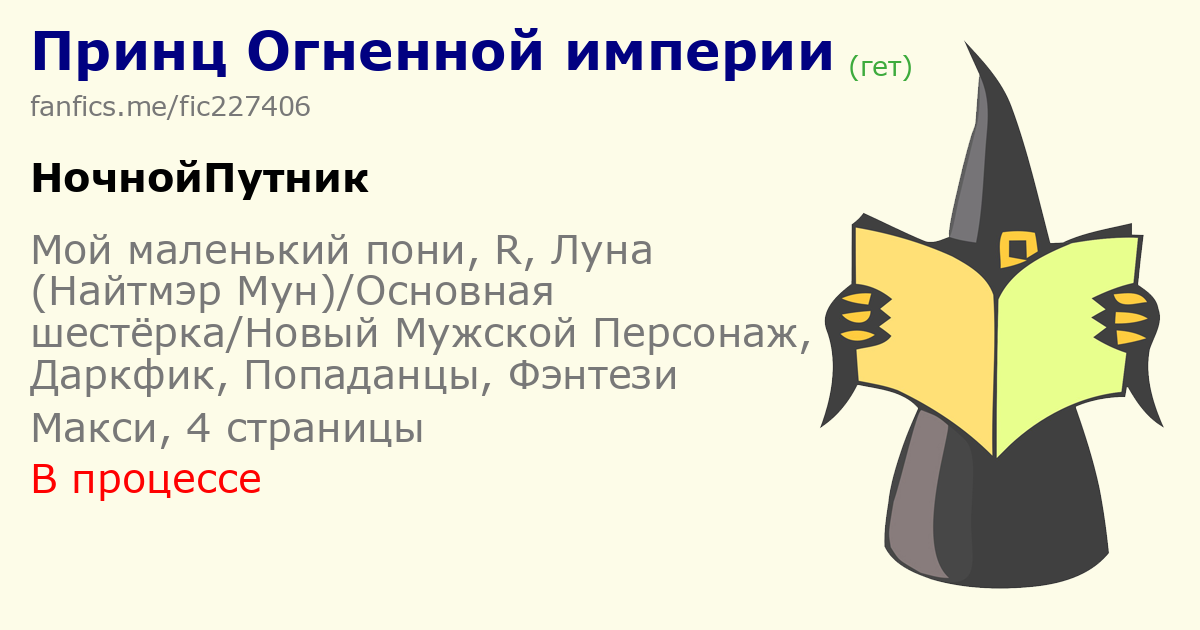 Принц Огненной империи (гет)
fanfics.me/fic227406

НочнойПутник

Мой маленький пони, R, Луна (Найтмэр Мун)/Основная шестёрка/Новый Мужской Персонаж, Даркфик, Попаданцы, Фэнтези

Макси, 4 страницы

В процессе